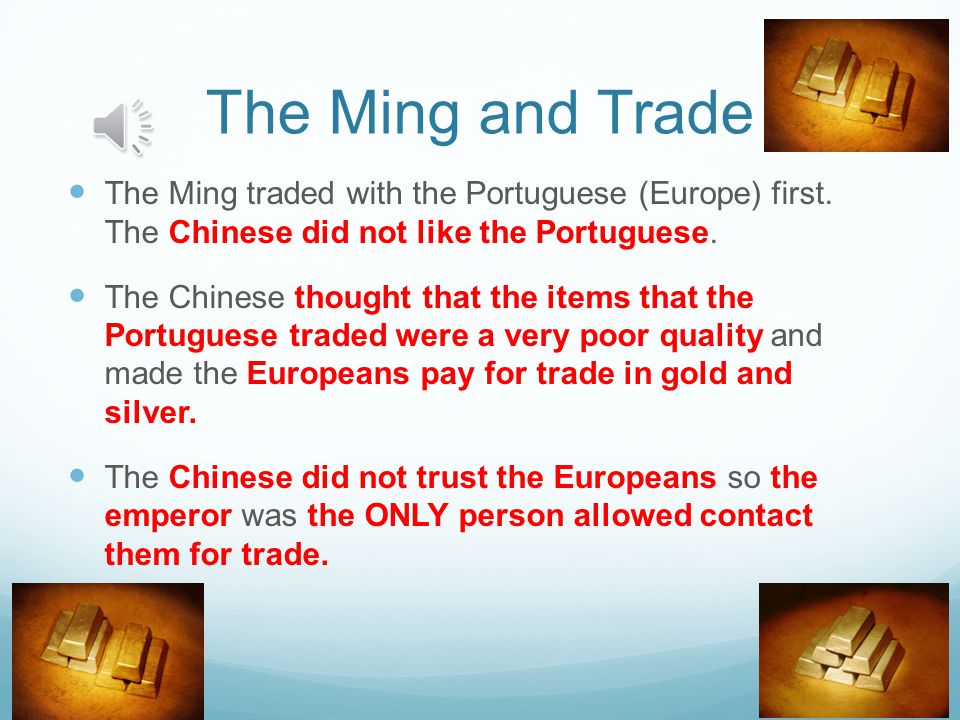 The Ming and Trade

- The Ming traded with the Portuguese (Europe) first. The Chinese did not like the Portuguese.

- The Chinese thought that the items that the Portuguese traded were a very poor quality and made the Europeans pay for trade in gold and silver.

- The Chinese did not trust the Europeans so the emperor was the ONLY person allowed contact them for trade.